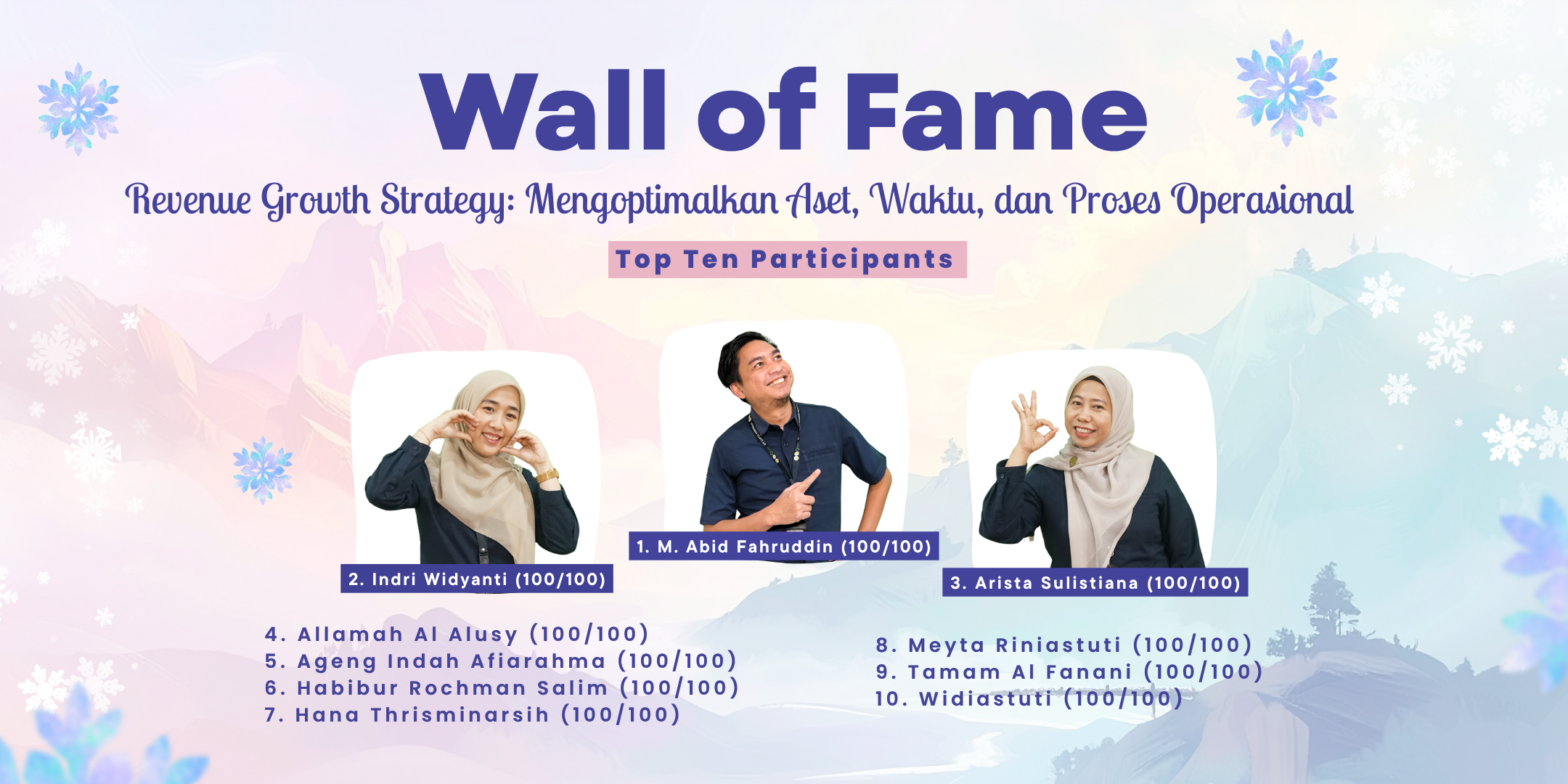 Wall of Fame

Revenue Growth Strategy: Mengoptimalkan Aset, Waktu, dan Proses Operasional

Top Ten Participants

2. Indri Widyanti (100/100)

1. M. Abid Fahruddin (100/100)

3. Arista Sulistiana (100/100)

4. Allamah Al Alusy (100/100)
5. Ageng Indah Afiarahma (100/100)
6. Habibur Rochman Salim (100/100)
7. Hana Thrisminarsih (100/100)

8. Meyta Riniastuti (100/100)
9. Tamam Al Fanani (100/100)
10. Widiastuti (100/100)